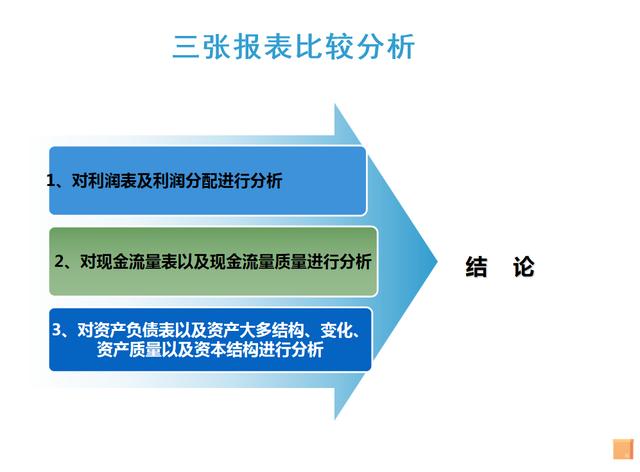 三张报表比较分析

1、对利润表及利润分配进行分析

2、对现金流量表以及现金流量质量进行分析

3、对资产负债表以及资产大多结构、变化、资产质量以及资本结构进行分析

结 论